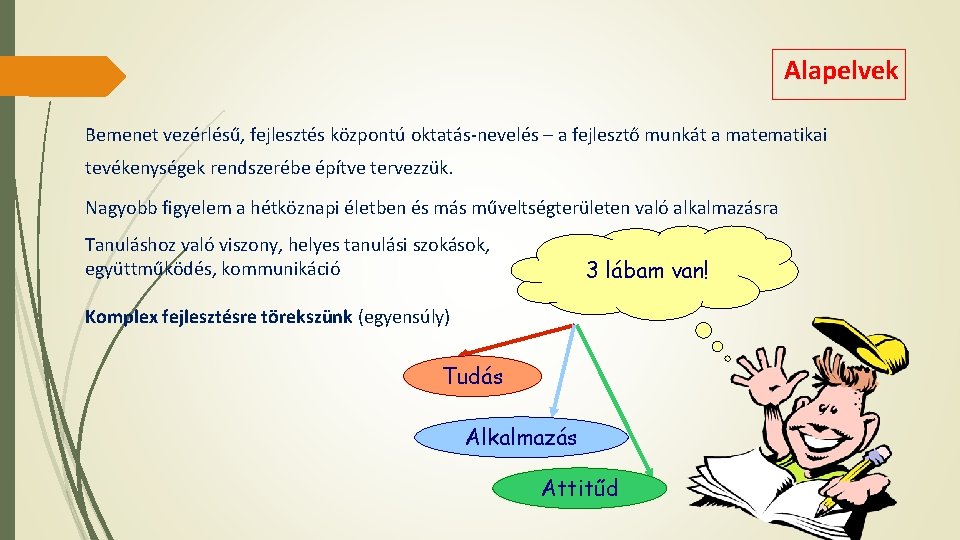 Alapelvek

Bemenet vezérlésű, fejlesztés központú oktatás-nevelés – a fejlesztő munkát a matematikai tevékenységek rendszerébe építve tervezzük.

Nagyobb figyelem a hétköznapi életben és más műveltségterületen való alkalmazásra

Tanuláshoz való viszony, helyes tanulási szokások, együttműködés, kommunikáció

3 lábam van!

Komplex fejlesztésre törekszünk (egyensúly)

Tudás

Alkalmazás

Attitűd